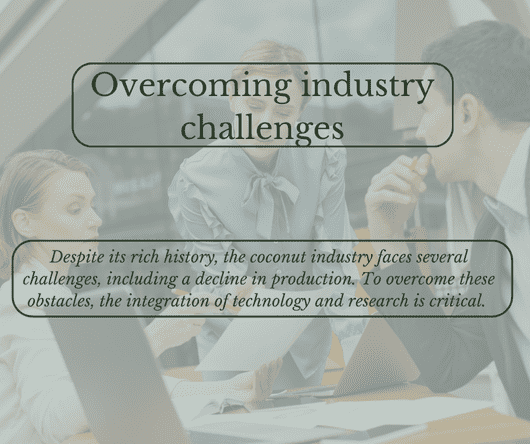 Overcoming industry challenges

Despite its rich history, the coconut industry faces several challenges, including a decline in production. To overcome these obstacles, the integration of technology and research is critical.